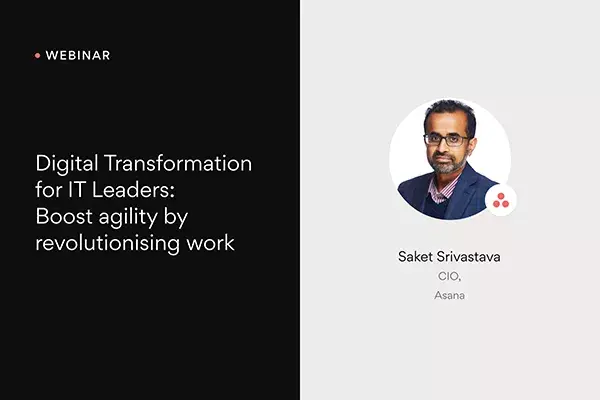 WEBINAR

Digital Transformation for IT Leaders: Boost agility by revolutionising work

Saket Srivastava
CIO,
Asana